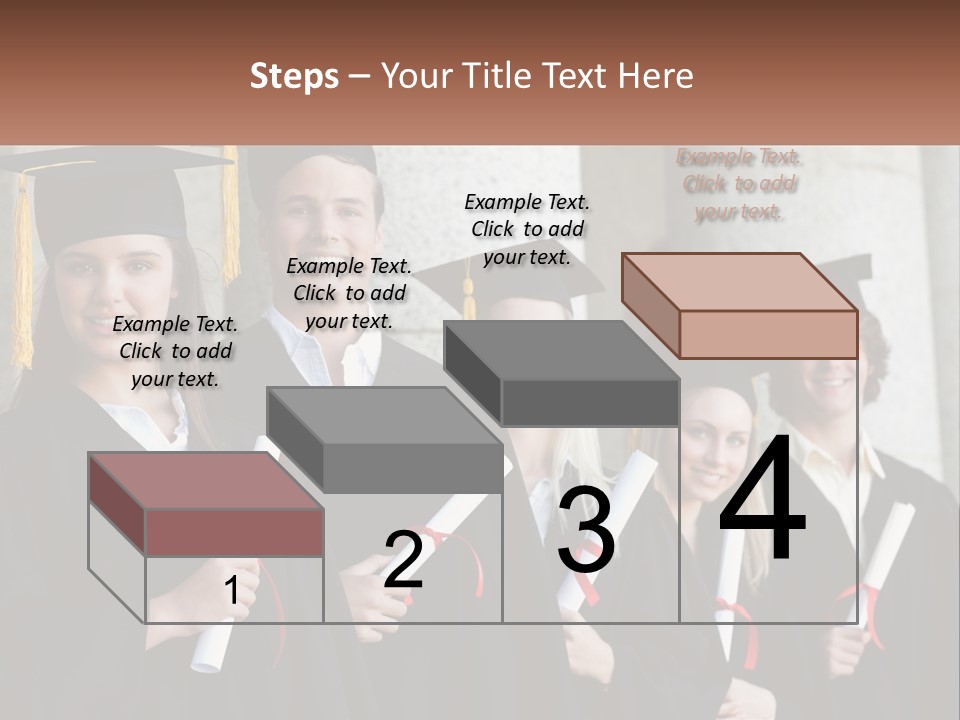 Steps – Your Title Text Here

Example Text. Click to add your text.

Example Text. Click to add your text.

Example Text. Click to add your text.

Example Text. Click to add your text.

1

2

3

4